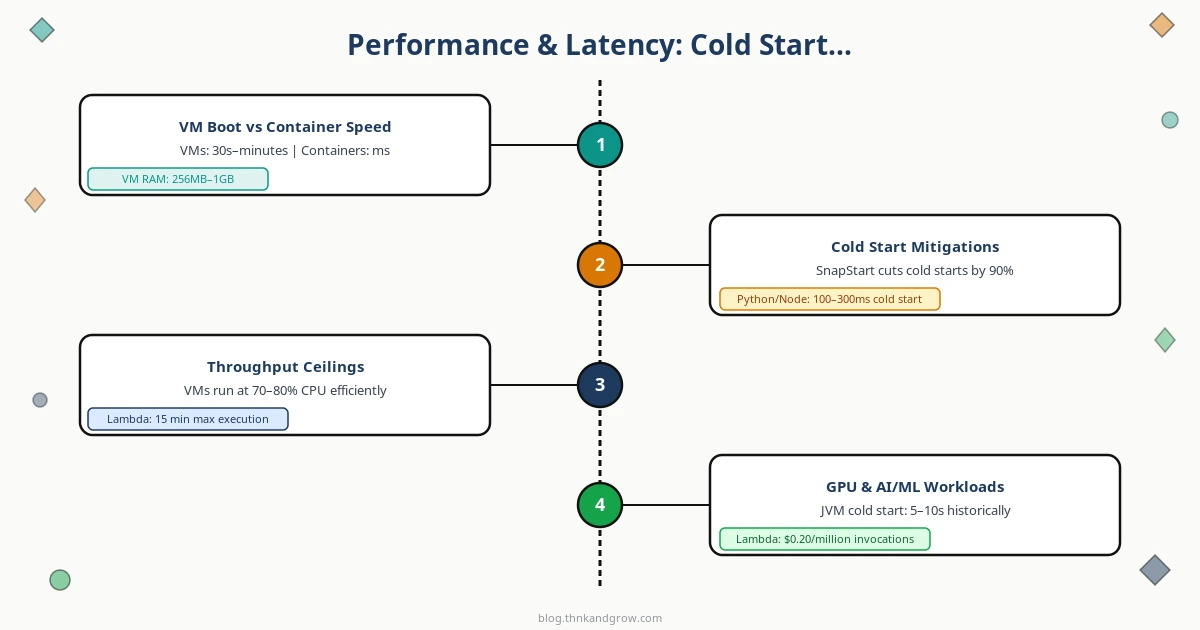 Performance & Latency: Cold Start...

VM Boot vs Container Speed
VMs: 30s–minutes | Containers: ms
VM RAM: 256MB–1GB

1

2

Cold Start Mitigations
SnapStart cuts cold starts by 90%
Python/Node: 100–300ms cold start

Throughput Ceilings
VMs run at 70–80% CPU efficiently
Lambda: 15 min max execution

3

4

GPU & AI/ML Workloads
JVM cold start: 5–10s historically
Lambda: $0.20/million invocations

blog.thnkandgrow.com